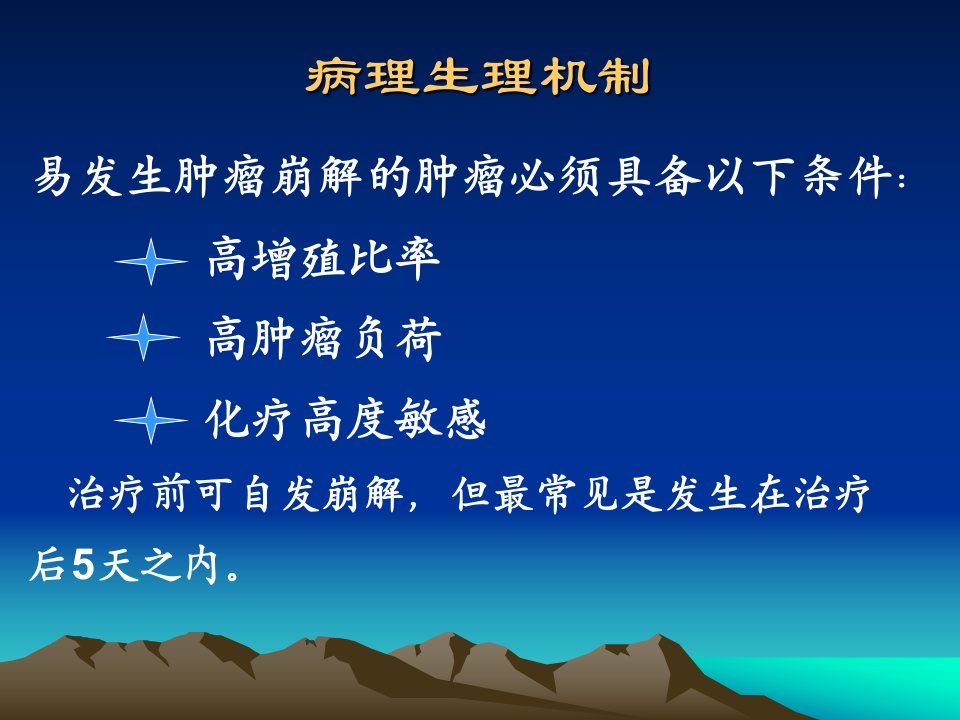 病理生理机制

易发生肿瘤崩解的肿瘤必须具备以下条件：

高增殖比率

高肿瘤负荷

化疗高度敏感

治疗前可自发崩解，但最常见是发生在治疗后5天之内。